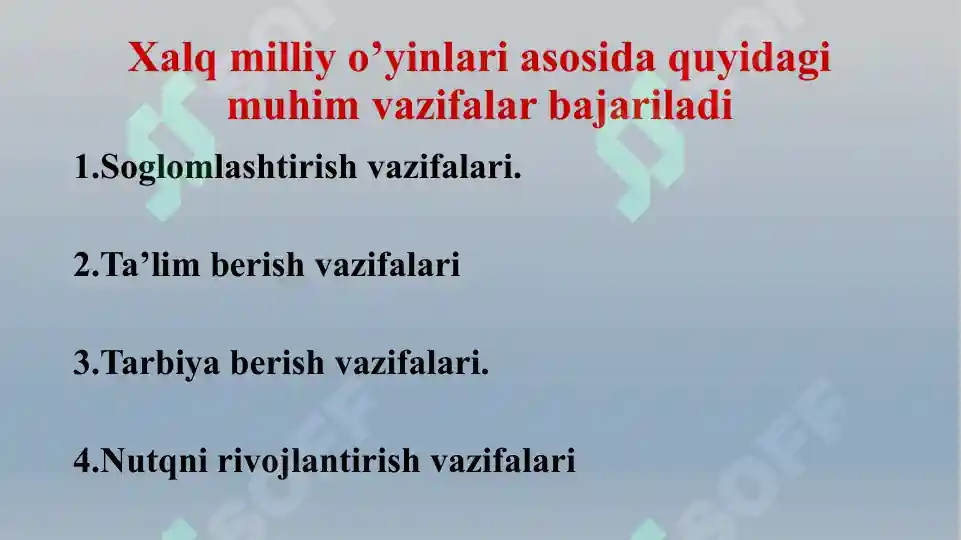 Xalq milliy o’yinlari asosida quyidagi muhim vazifalar bajariladi

1.Soglomlashtirish vazifalari.

2.Ta’lim berish vazifalari

3.Tarbiya berish vazifalari.

4.Nutqni rivojlantirish vazifalari

SOFF